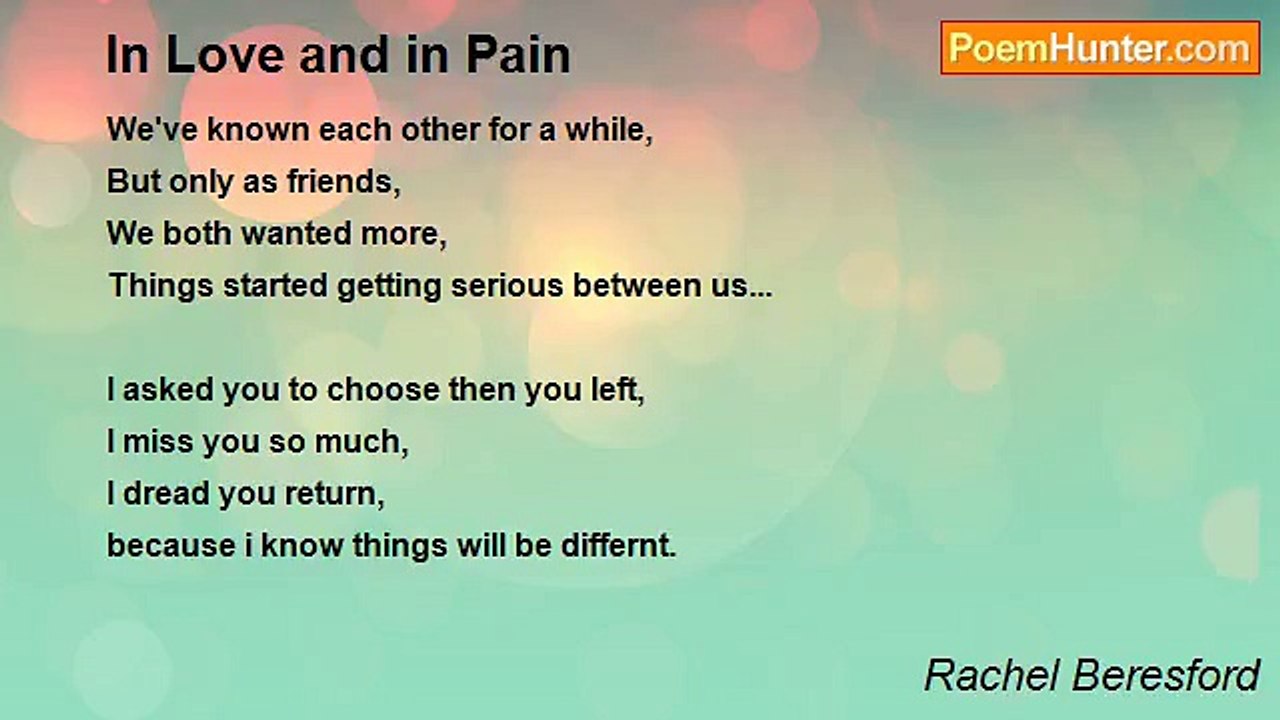 In Love and in Pain

PoemHunter.com

We've known each other for a while,
But only as friends,
We both wanted more,
Things started getting serious between us...

I asked you to choose then you left,
I miss you so much,
I dread you return,
because i know things will be differnt.

Rachel Beresford